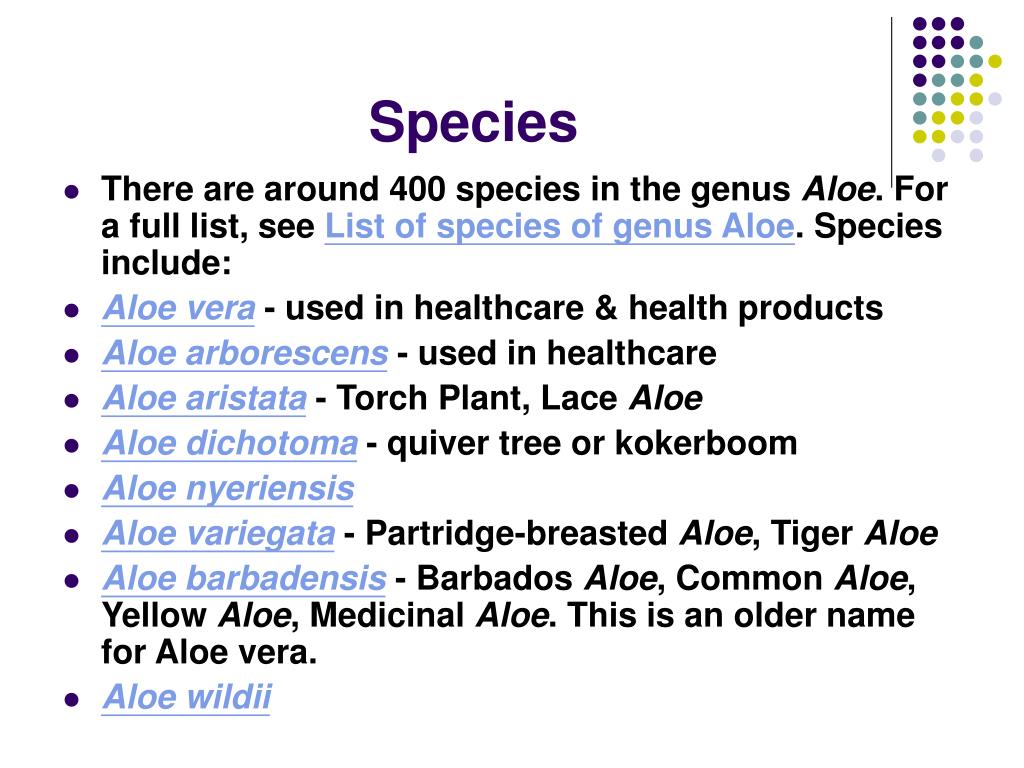 Species

- There are around 400 species in the genus Aloe. For a full list, see List of species of genus Aloe. Species include:
- Aloe vera - used in healthcare & health products
- Aloe arborescens - used in healthcare
- Aloe aristata - Torch Plant, Lace Aloe
- Aloe dichotoma - quiver tree or kokerboom
- Aloe nyeriensis
- Aloe variegata - Partridge-breasted Aloe, Tiger Aloe
- Aloe barbadensis - Barbados Aloe, Common Aloe, Yellow Aloe, Medicinal Aloe. This is an older name for Aloe vera.
- Aloe wildii